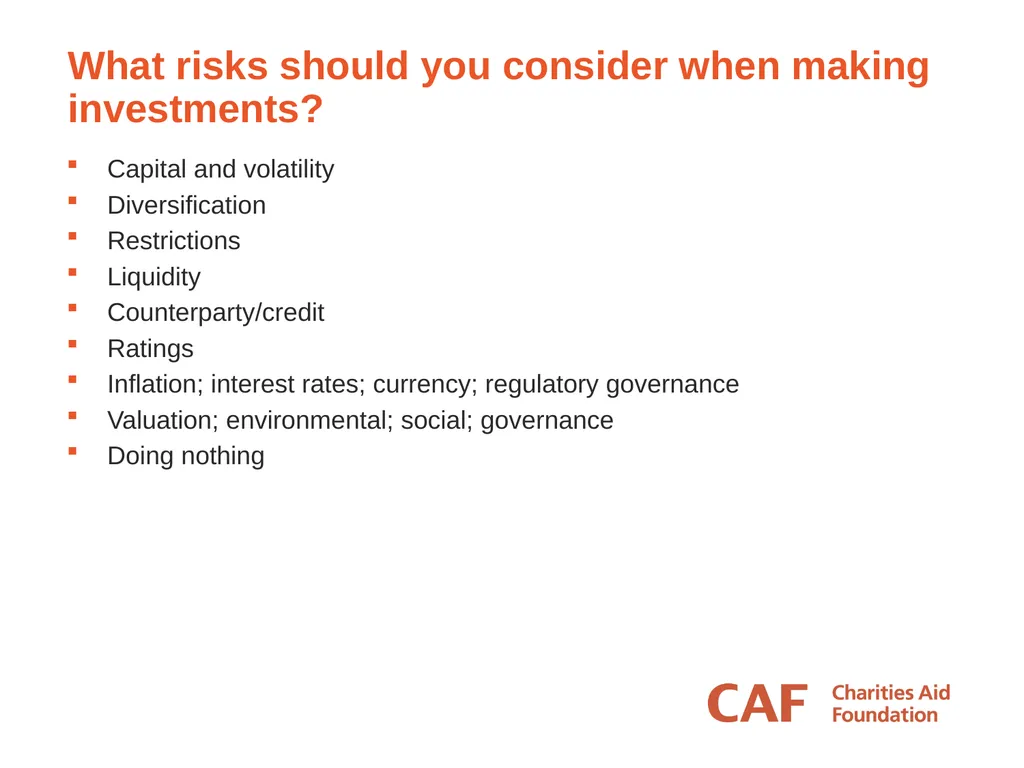 What risks should you consider when making investments?

- Capital and volatility
- Diversification
- Restrictions
- Liquidity
- Counterparty/credit
- Ratings
- Inflation; interest rates; currency; regulatory governance
- Valuation; environmental; social; governance
- Doing nothing

CAF Charities Aid Foundation